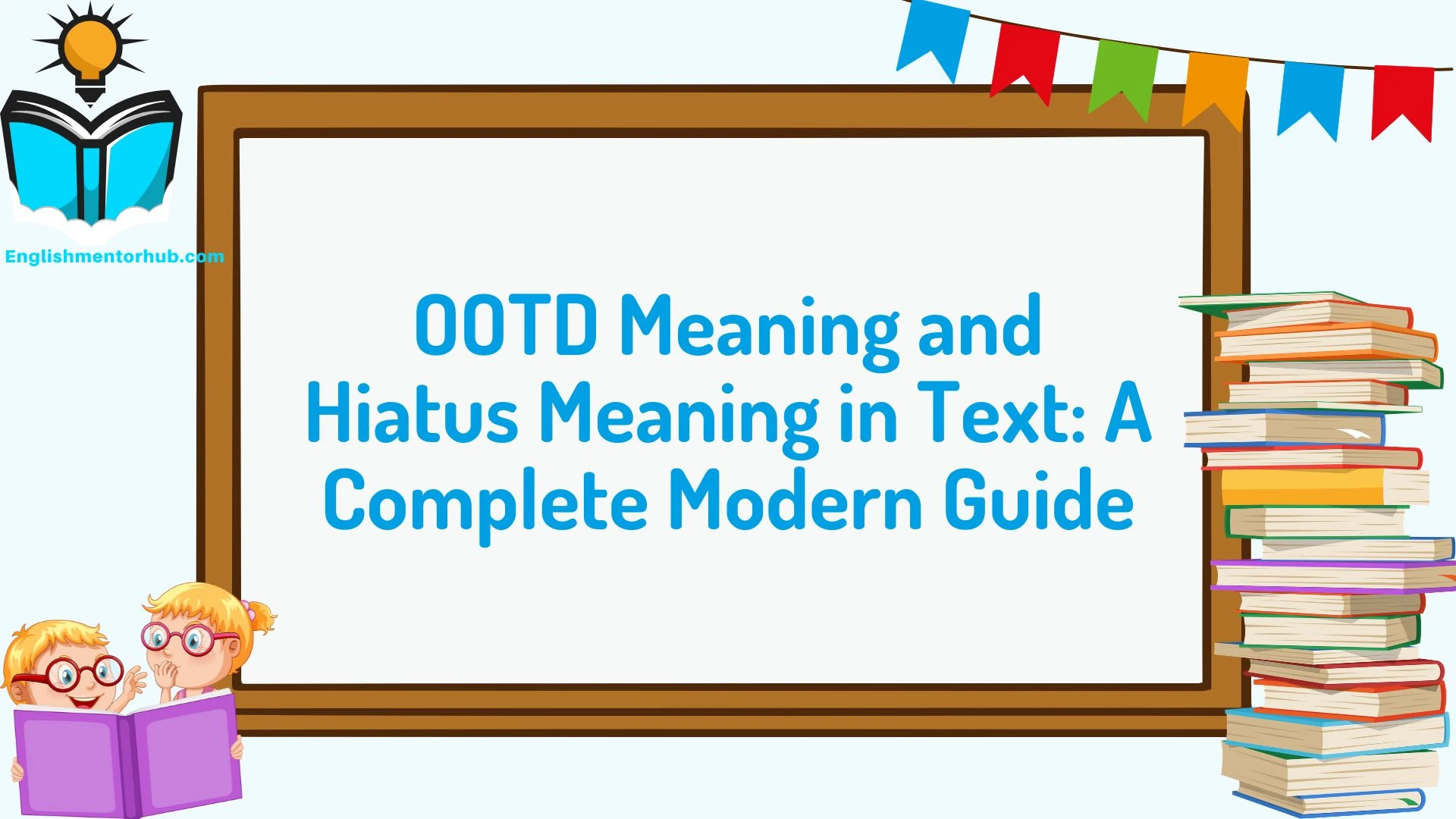 Englishmentorhub.com

OOTD Meaning and Hiatus Meaning in Text: A Complete Modern Guide